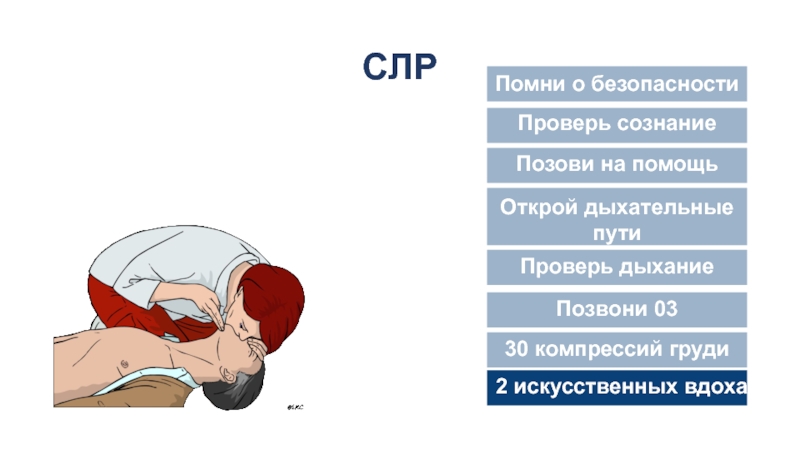 СЛР

Помни о безопасности

Проверь сознание

Позови на помощь

Открой дыхательные пути

Проверь дыхание

Позвони 03

30 компрессий груди

2 искусственных вдоха

©ERC